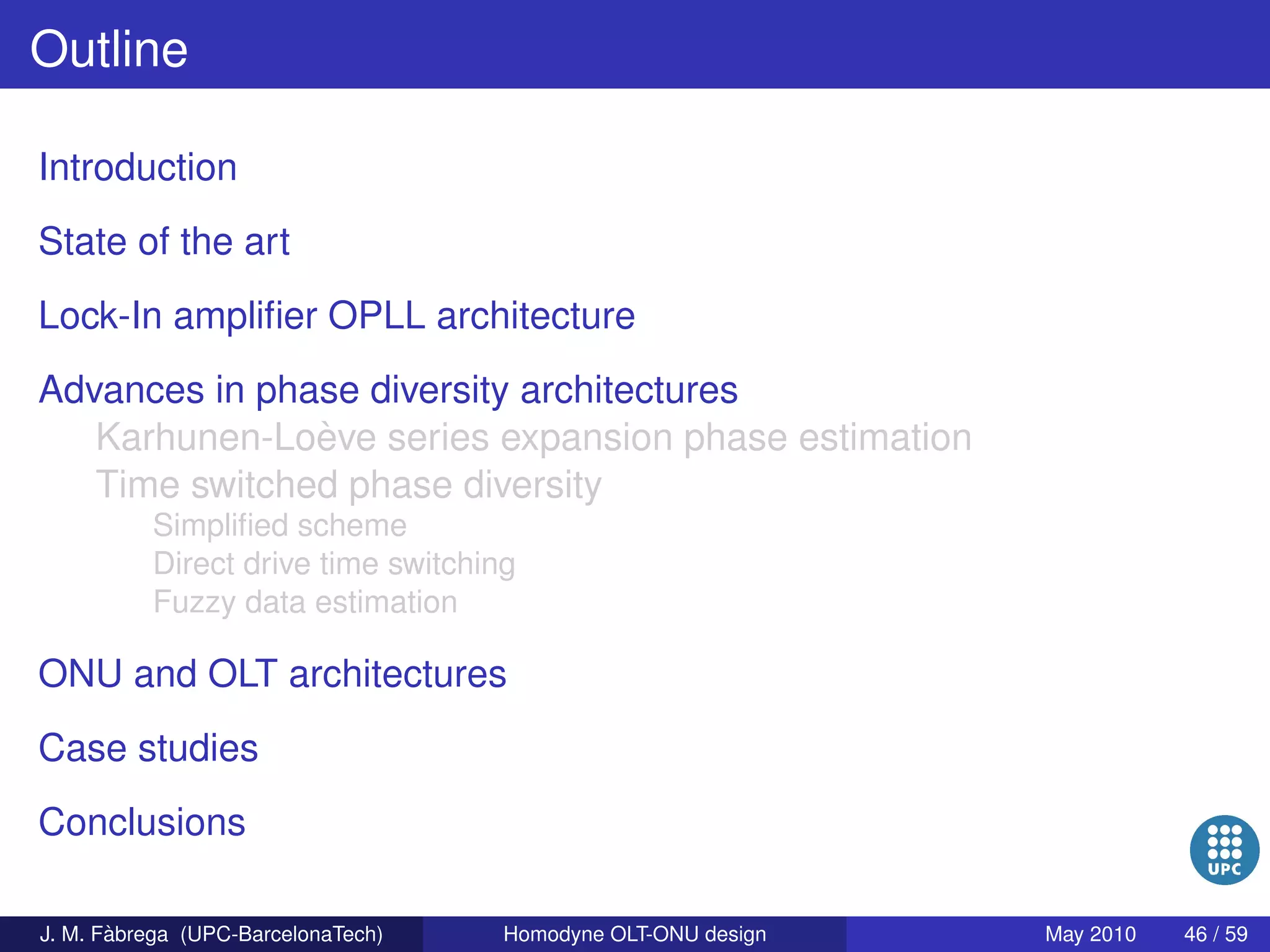 Outline

Introduction

State of the art

Lock-In amplifier OPLL architecture

Advances in phase diversity architectures
Karhunen-Loève series expansion phase estimation
Time switched phase diversity
Simplified scheme
Direct drive time switching
Fuzzy data estimation

ONU and OLT architectures

Case studies

Conclusions

UPC

J. M. Fàbrega (UPC-BarcelonaTech) Homodyne OLT-ONU design May 2010 46 / 59